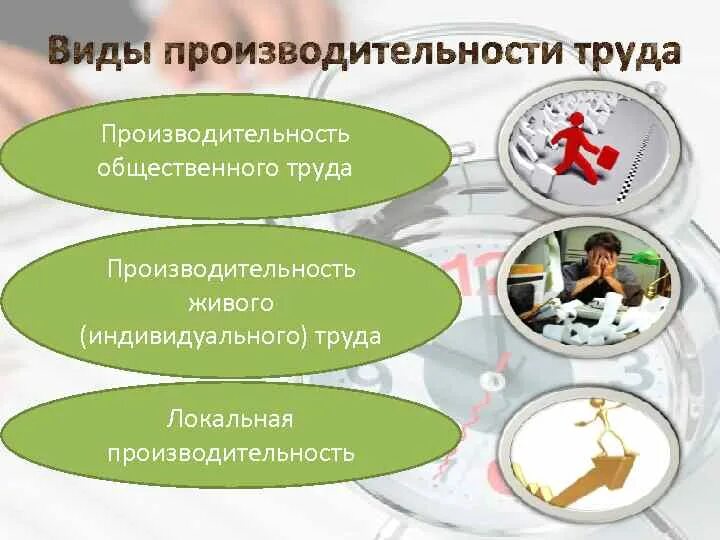 Виды производительности труда

Производительность общественного труда

Производительность живого (индивидуального) труда

Локальная производительность